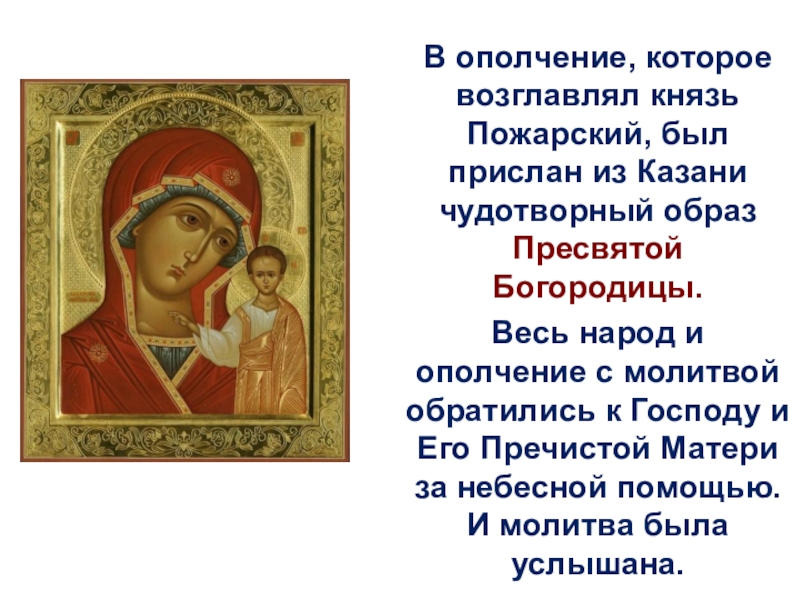 В ополчение, которое возглавлял князь Пожарский, был прислан из Казани чудотворный образ Пресвятой Богородицы.

Весь народ и ополчение с молитвой обратились к Господу и Его Пречистой Матери за небесной помощью. И молитва была услышана.